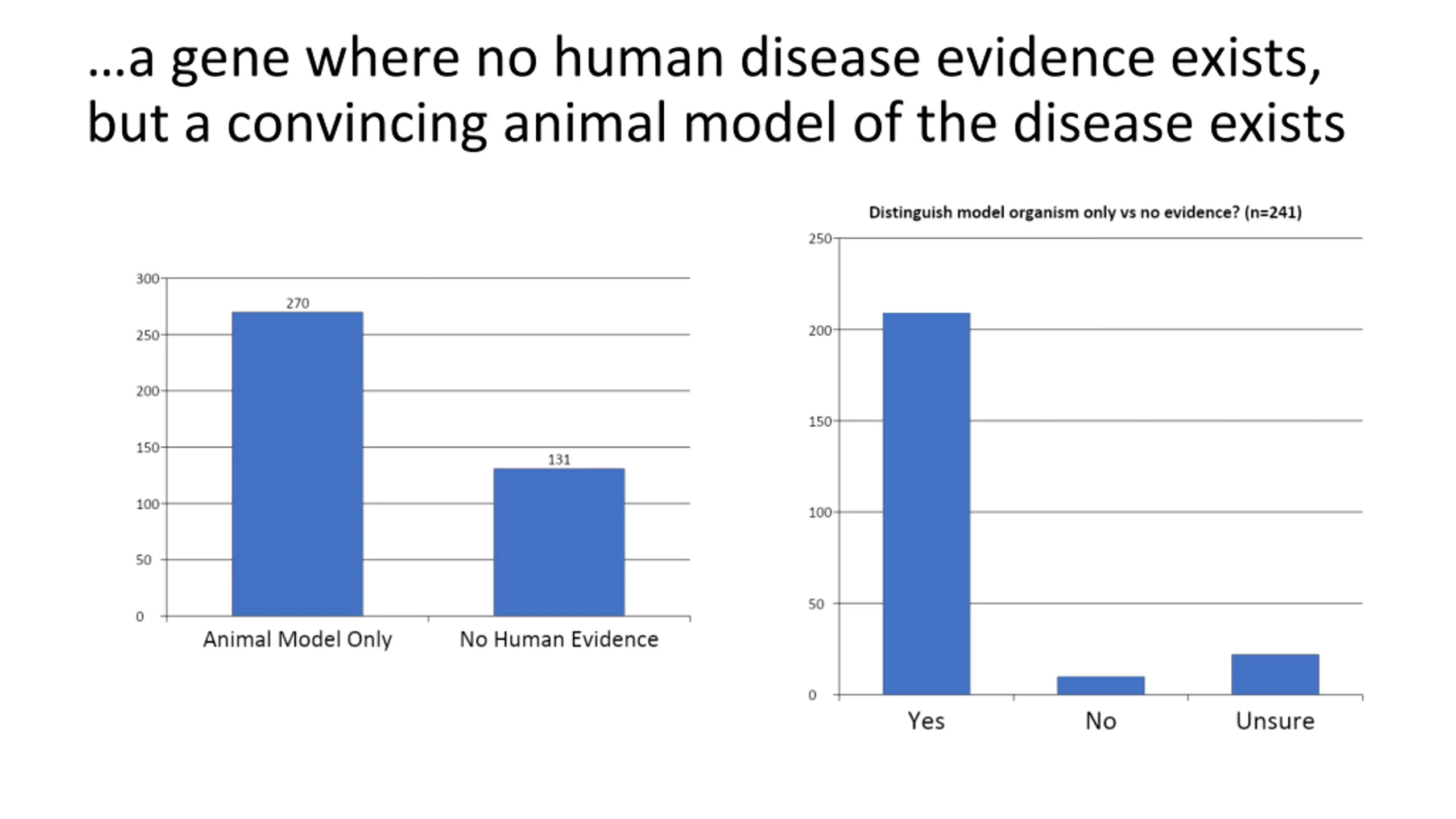 …a gene where no human disease evidence exists, but a convincing animal model of the disease exists

300
250
200
150
100
50
0
270
131
Animal Model Only
No Human Evidence

Distinguish model organism only vs no evidence? (n=241)
250
200
150
100
50
0
Yes
No
Unsure